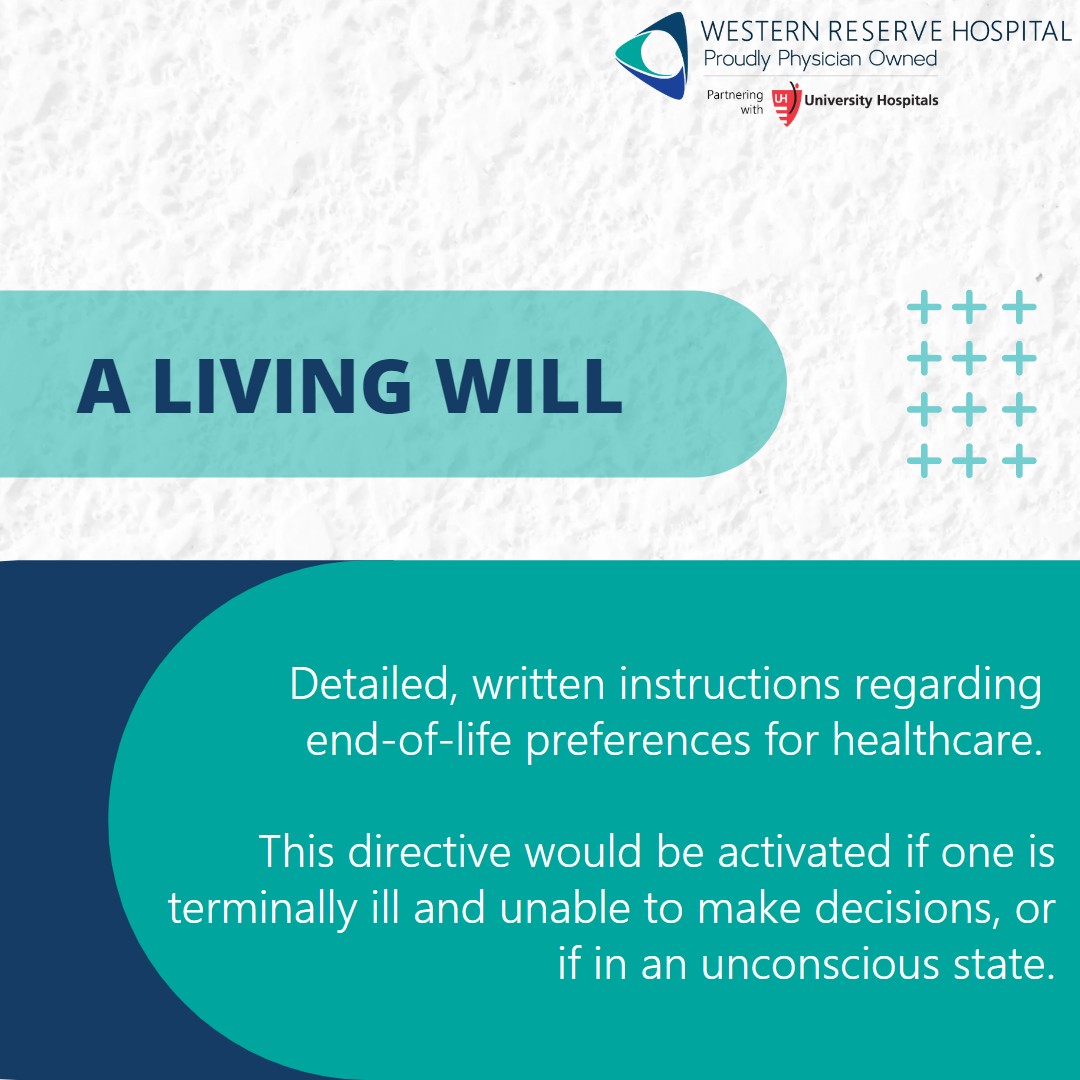 WESTERN RESERVE HOSPITAL
Proudly Physician Owned
Partnering with UH University Hospitals

A LIVING WILL

Detailed, written instructions regarding end-of-life preferences for healthcare.

This directive would be activated if one is terminally ill and unable to make decisions, or if in an unconscious state.